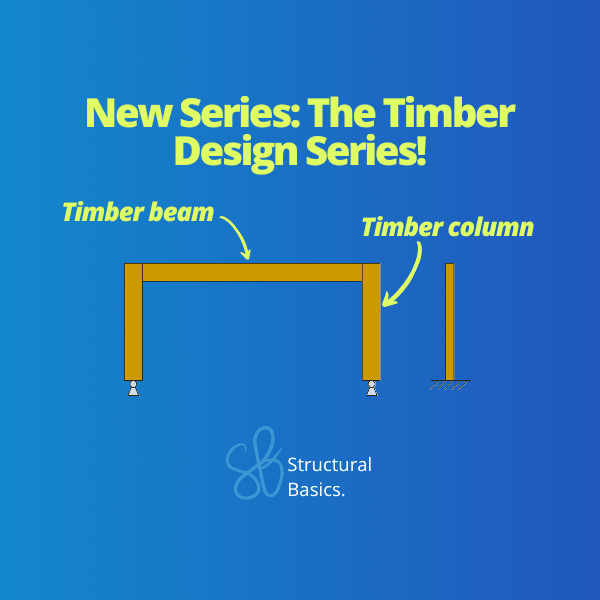 New Series: The Timber Design Series!

Timber beam

Timber column

SB Structural Basics.